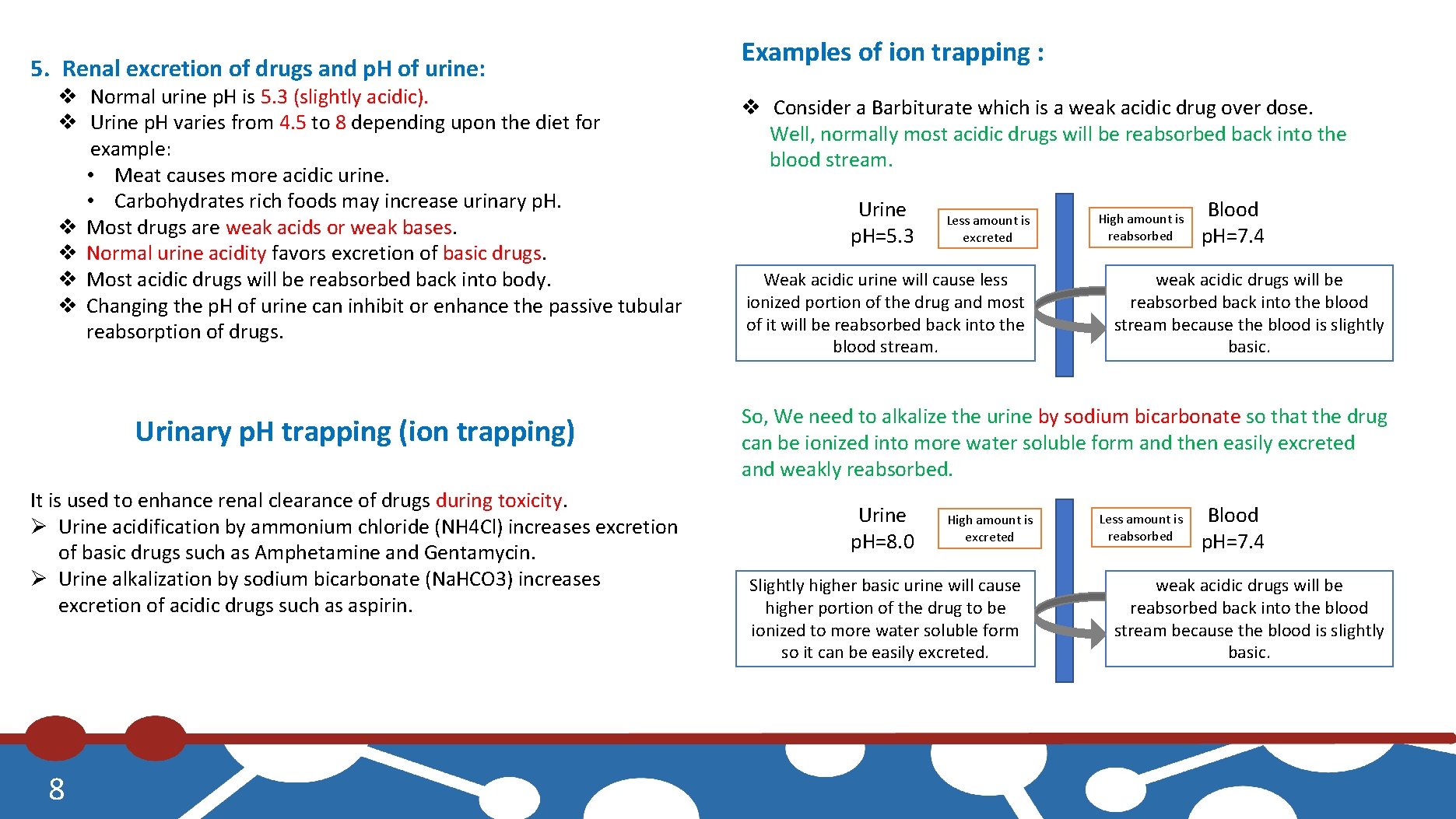 5. Renal excretion of drugs and pH of urine:

❖ Normal urine pH is 5.3 (slightly acidic).
❖ Urine pH varies from 4.5 to 8 depending upon the diet for example:
• Meat causes more acidic urine.
• Carbohydrates rich foods may increase urinary pH.
❖ Most drugs are weak acids or weak bases.
❖ Normal urine acidity favors excretion of basic drugs.
❖ Most acidic drugs will be reabsorbed back into body.
❖ Changing the pH of urine can inhibit or enhance the passive tubular reabsorption of drugs.

Urinary pH trapping (ion trapping)

It is used to enhance renal clearance of drugs during toxicity.
➢ Urine acidification by ammonium chloride (NH4Cl) increases excretion of basic drugs such as Amphetamine and Gentamycin.
➢ Urine alkalization by sodium bicarbonate (NaHCO3) increases excretion of acidic drugs such as aspirin.

Examples of ion trapping :

❖ Consider a Barbiturate which is a weak acidic drug over dose.
Well, normally most acidic drugs will be reabsorbed back into the blood stream.

Urine
pH=5.3

Less amount is excreted

High amount is reabsorbed

Blood
pH=7.4

Weak acidic urine will cause less ionized portion of the drug and most of it will be reabsorbed back into the blood stream.

weak acidic drugs will be reabsorbed back into the blood stream because the blood is slightly basic.

So, We need to alkalize the urine by sodium bicarbonate so that the drug can be ionized into more water soluble form and then easily excreted and weakly reabsorbed.

Urine
pH=8.0

High amount is excreted

Less amount is reabsorbed

Blood
pH=7.4

Slightly higher basic urine will cause higher portion of the drug to be ionized to more water soluble form so it can be easily excreted.

weak acidic drugs will be reabsorbed back into the blood stream because the blood is slightly basic.

8